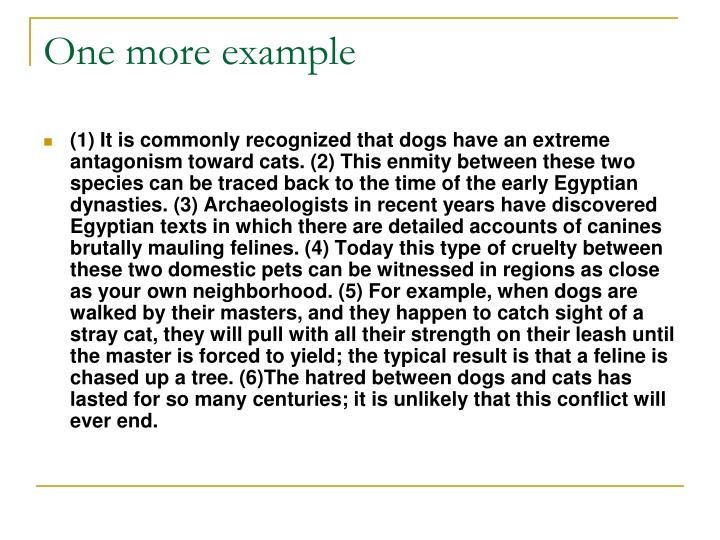 One more example

(1) It is commonly recognized that dogs have an extreme antagonism toward cats. (2) This enmity between these two species can be traced back to the time of the early Egyptian dynasties. (3) Archaeologists in recent years have discovered Egyptian texts in which there are detailed accounts of canines brutally mauling felines. (4) Today this type of cruelty between these two domestic pets can be witnessed in regions as close as your own neighborhood. (5) For example, when dogs are walked by their masters, and they happen to catch sight of a stray cat, they will pull with all their strength on their leash until the master is forced to yield; the typical result is that a feline is chased up a tree. (6)The hatred between dogs and cats has lasted for so many centuries; it is unlikely that this conflict will ever end.